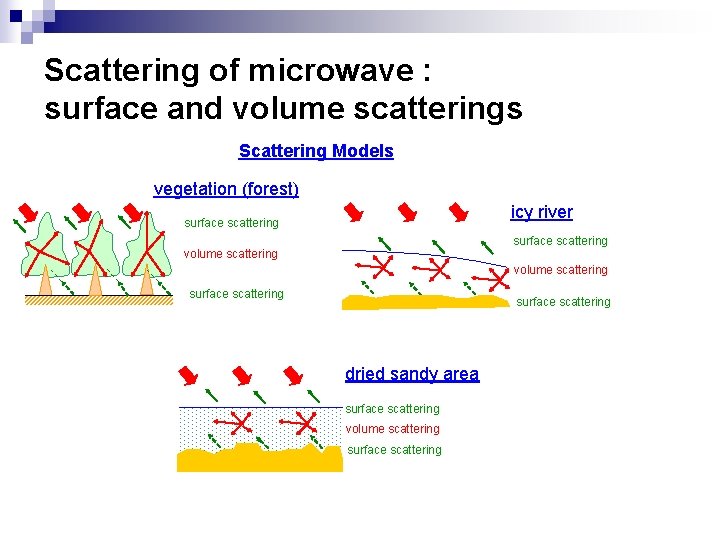 Scattering of microwave :
surface and volume scatterings

Scattering Models

vegetation (forest)

surface scattering

volume scattering

surface scattering

icy river

surface scattering

volume scattering

surface scattering

dried sandy area

surface scattering

volume scattering

surface scattering